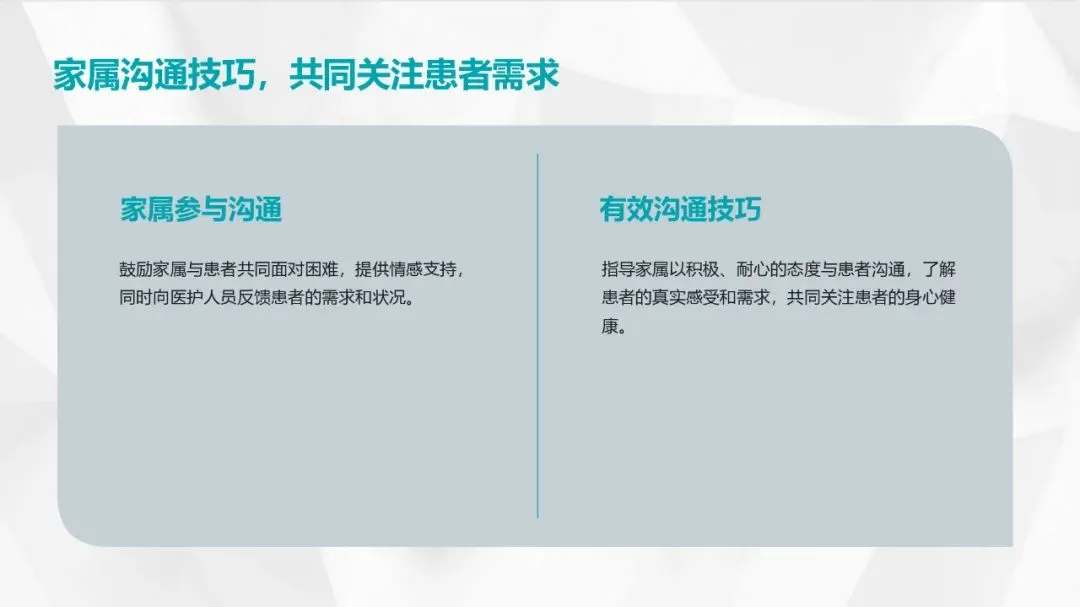 家属沟通技巧，共同关注患者需求

家属参与沟通

鼓励家属与患者共同面对困难，提供情感支持，同时向医护人员反馈患者的需求和状况。

有效沟通技巧

指导家属以积极、耐心的态度与患者沟通，了解患者的真实感受和需求，共同关注患者的身心健康。